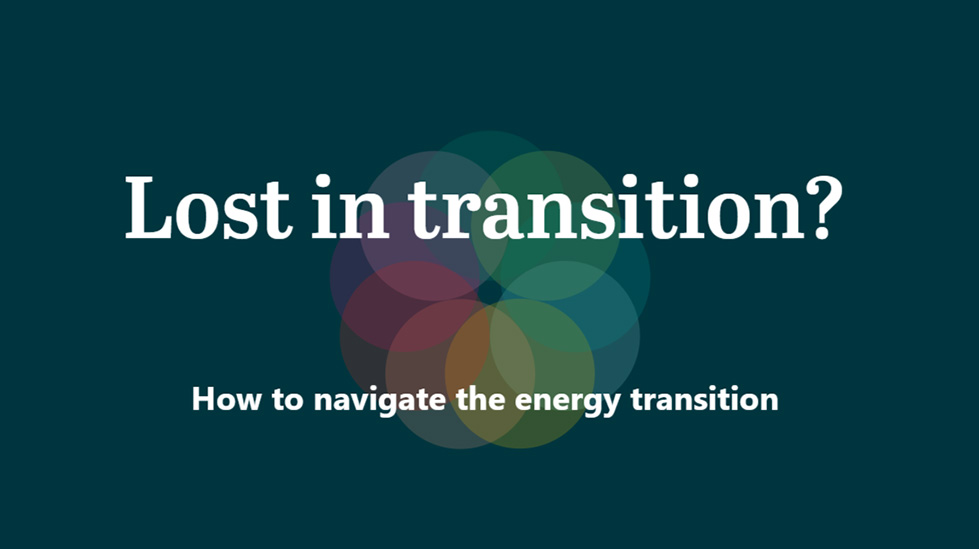 Lost in transition?

How to navigate the energy transition